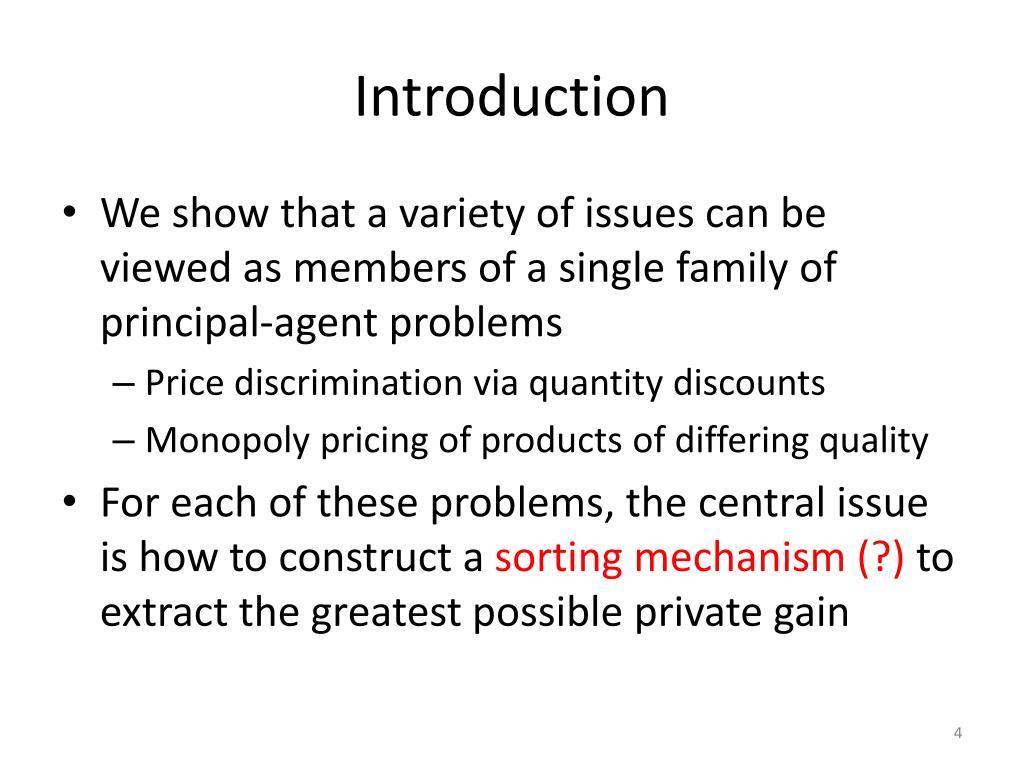 Introduction

• We show that a variety of issues can be viewed as members of a single family of principal-agent problems
– Price discrimination via quantity discounts
– Monopoly pricing of products of differing quality

• For each of these problems, the central issue is how to construct a sorting mechanism (?) to extract the greatest possible private gain

4